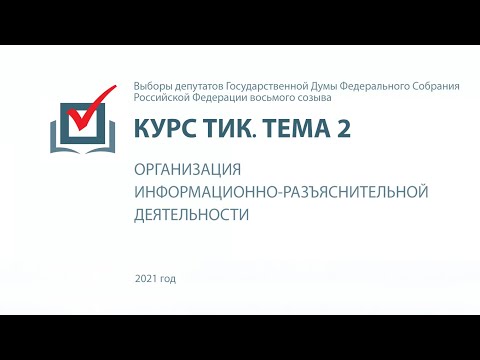 Выборы депутатов Государственной Думы Федерального Собрания Российской Федерации восьмого созыва

КУРС ТИК. ТЕМА 2

ОРГАНИЗАЦИЯ ИНФОРМАЦИОННО-РАЗЪЯСНИТЕЛЬНОЙ ДЕЯТЕЛЬНОСТИ

2021 год